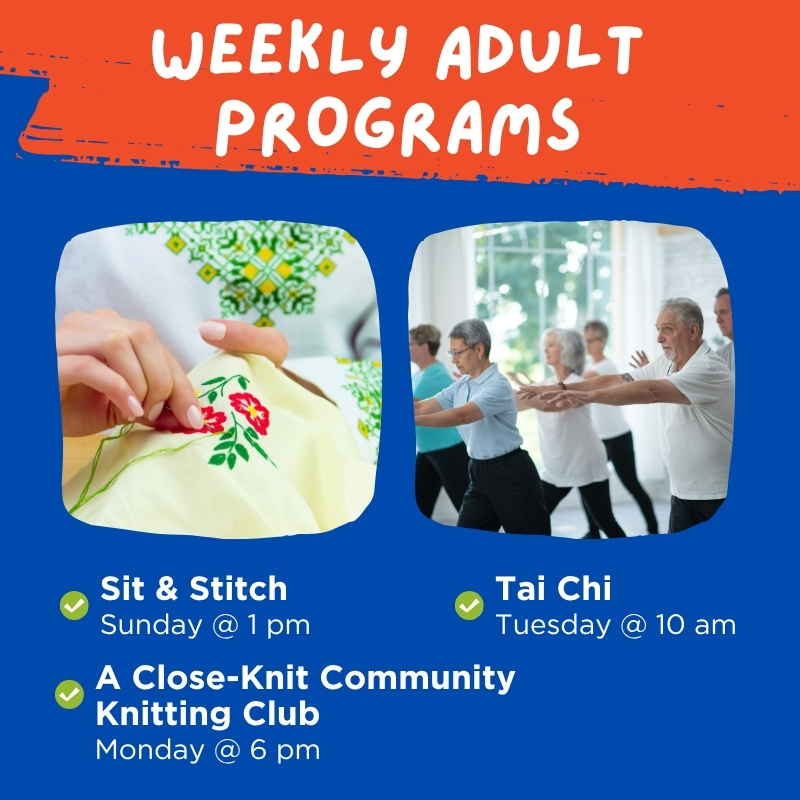 WEEKLY ADULT PROGRAMS

Sit & Stitch
Sunday @ 1 pm

Tai Chi
Tuesday @ 10 am

A Close-Knit Community Knitting Club
Monday @ 6 pm